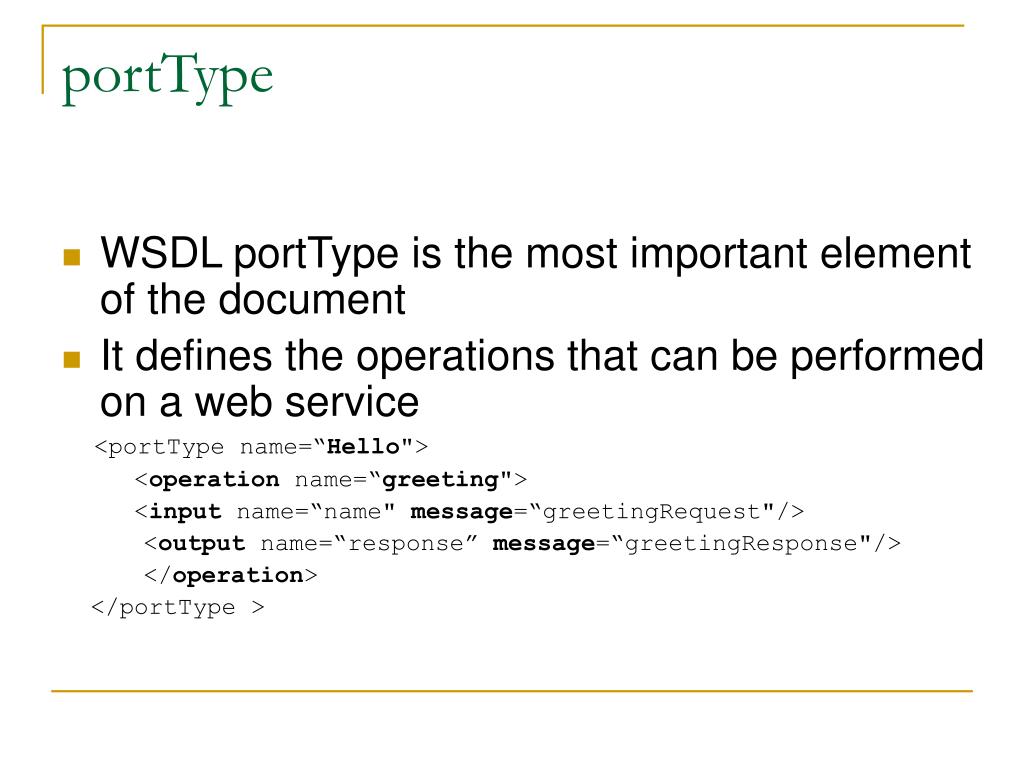 portType

WSDL portType is the most important element of the document

It defines the operations that can be performed on a web service

<portType name=“Hello">
<operation name=“greeting">
<input name=“name" message=“greetingRequest"/>
<output name=“response” message=“greetingResponse"/>
</operation>
</portType >